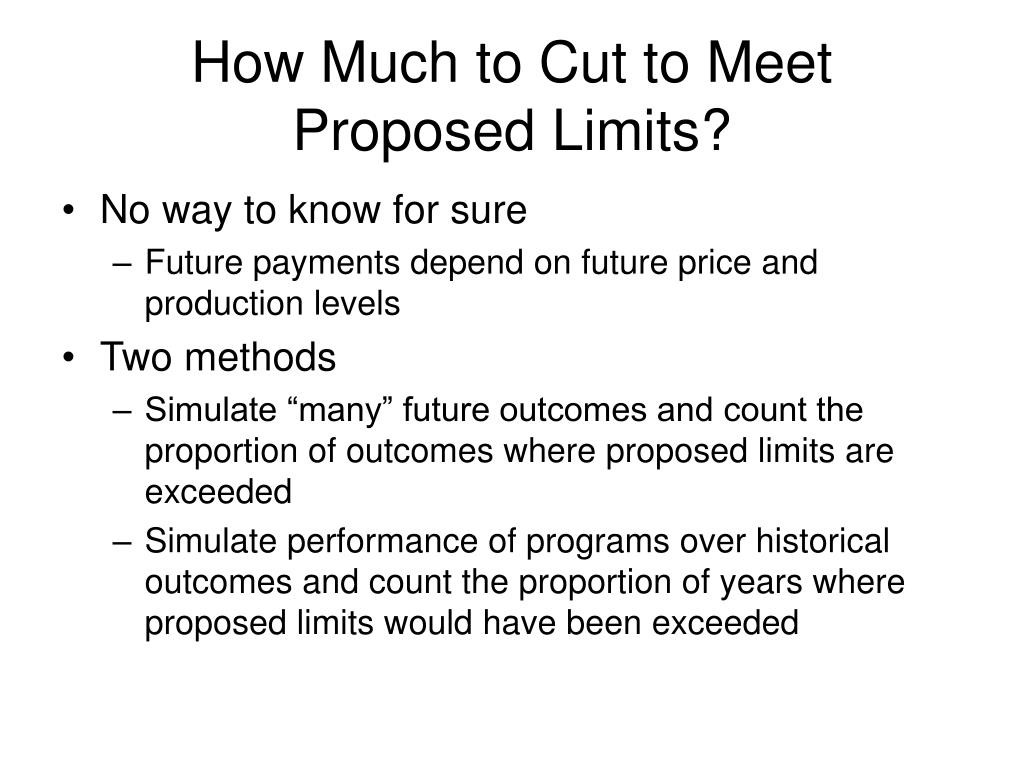 How Much to Cut to Meet Proposed Limits?

• No way to know for sure
– Future payments depend on future price and production levels
• Two methods
– Simulate “many” future outcomes and count the proportion of outcomes where proposed limits are exceeded
– Simulate performance of programs over historical outcomes and count the proportion of years where proposed limits would have been exceeded